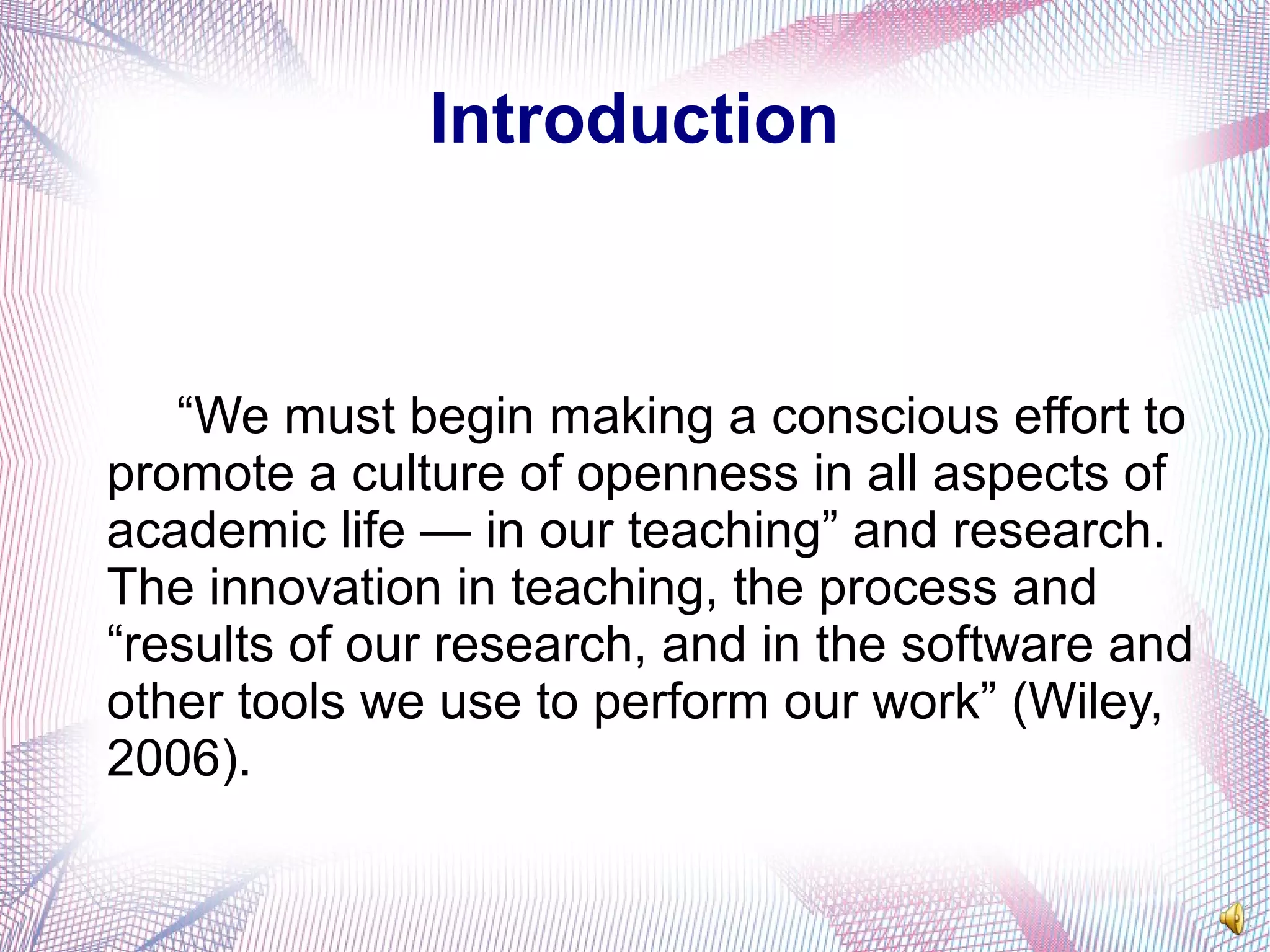 Introduction

“We must begin making a conscious effort to promote a culture of openness in all aspects of academic life — in our teaching” and research. The innovation in teaching, the process and “results of our research, and in the software and other tools we use to perform our work” (Wiley, 2006).